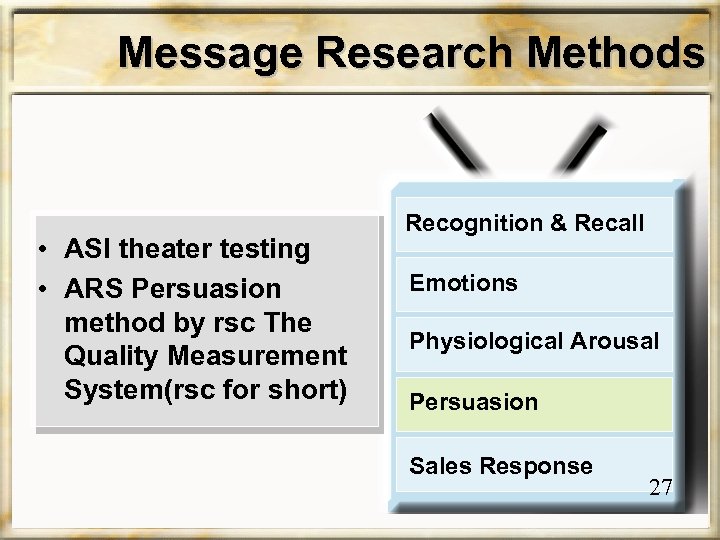 Message Research Methods

• ASI theater testing
• ARS Persuasion method by rsc The Quality Measurement System(rsc for short)

Recognition & Recall
Emotions
Physiological Arousal
Persuasion
Sales Response

27